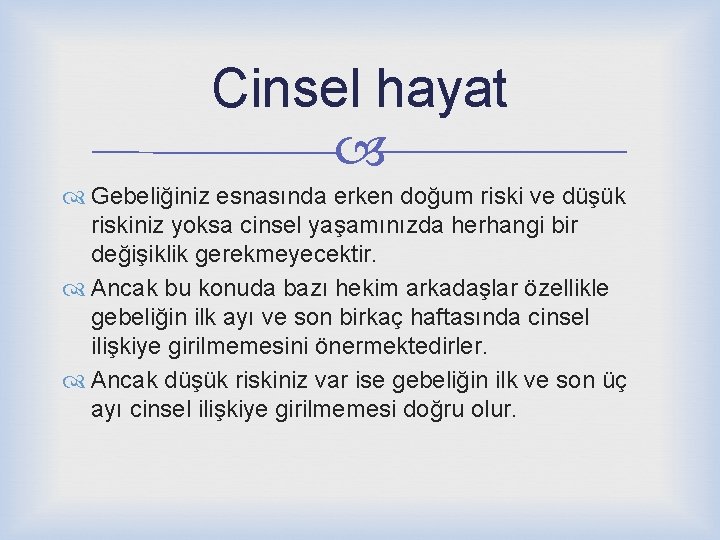 Cinsel hayat

Gebeliğiniz esnasında erken doğum riski ve düşük riskiniz yoksa cinsel yaşamınızda herhangi bir değişiklik gerekmeyecektir.

Ancak bu konuda bazı hekim arkadaşlar özellikle gebeliğin ilk ayı ve son birkaç haftasında cinsel ilişkiye girilmemesini önermektedirler.

Ancak düşük riskiniz var ise gebeliğin ilk ve son üç ayı cinsel ilişkiye girilmemesi doğru olur.